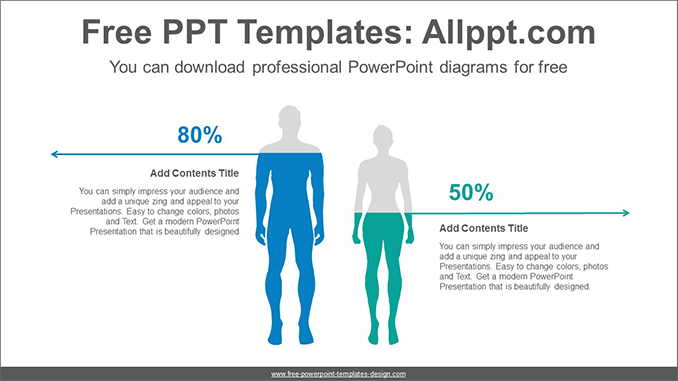 Free PPT Templates: Allppt.com

You can download professional PowerPoint diagrams for free

80%

Add Contents Title

You can simply impress your audience and add a unique zing and appeal to your Presentations. Easy to change colors, photos and Text. Get a modern PowerPoint Presentation that is beautifully designed

50%

Add Contents Title

You can simply impress your audience and add a unique zing and appeal to your Presentations. Easy to change colors, photos and Text. Get a modern PowerPoint Presentation that is beautifully designed.

www.free-powerpoint-templates-design.com